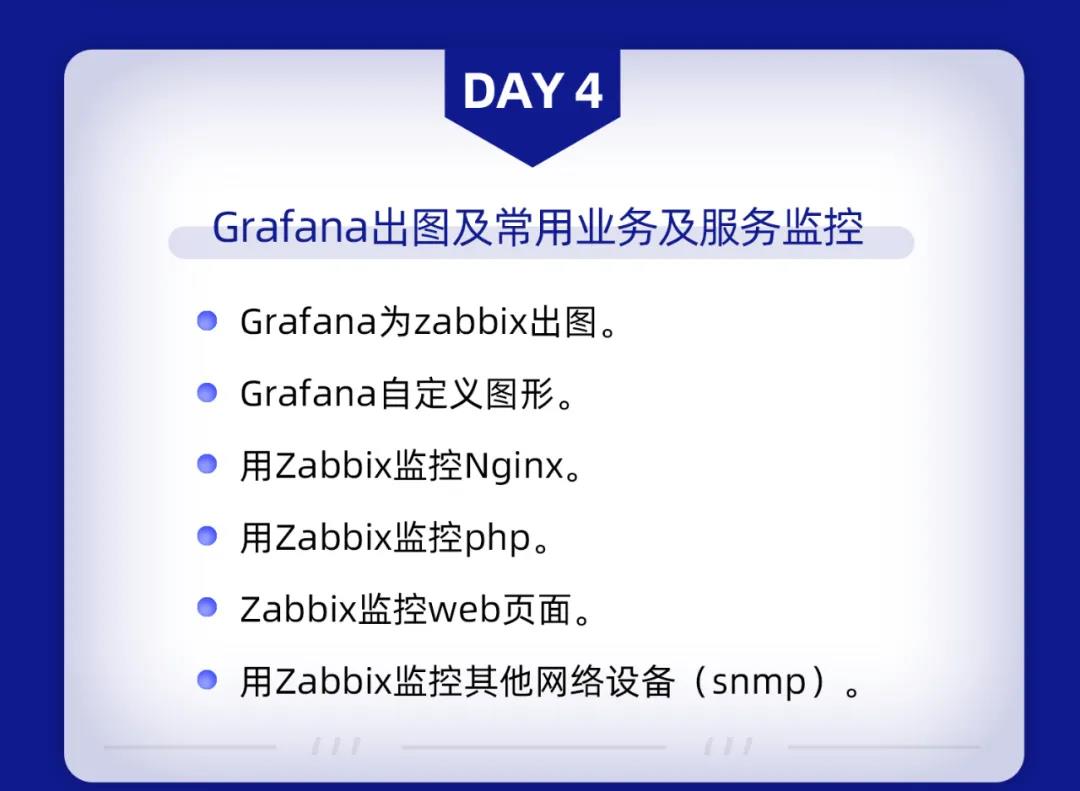 DAY 4

Grafana出图及常用业务及服务监控

Grafana为zabbix出图。

Grafana自定义图形。

用Zabbix监控Nginx。

用Zabbix监控php。

Zabbix监控web页面。

用Zabbix监控其他网络设备（snmp）。